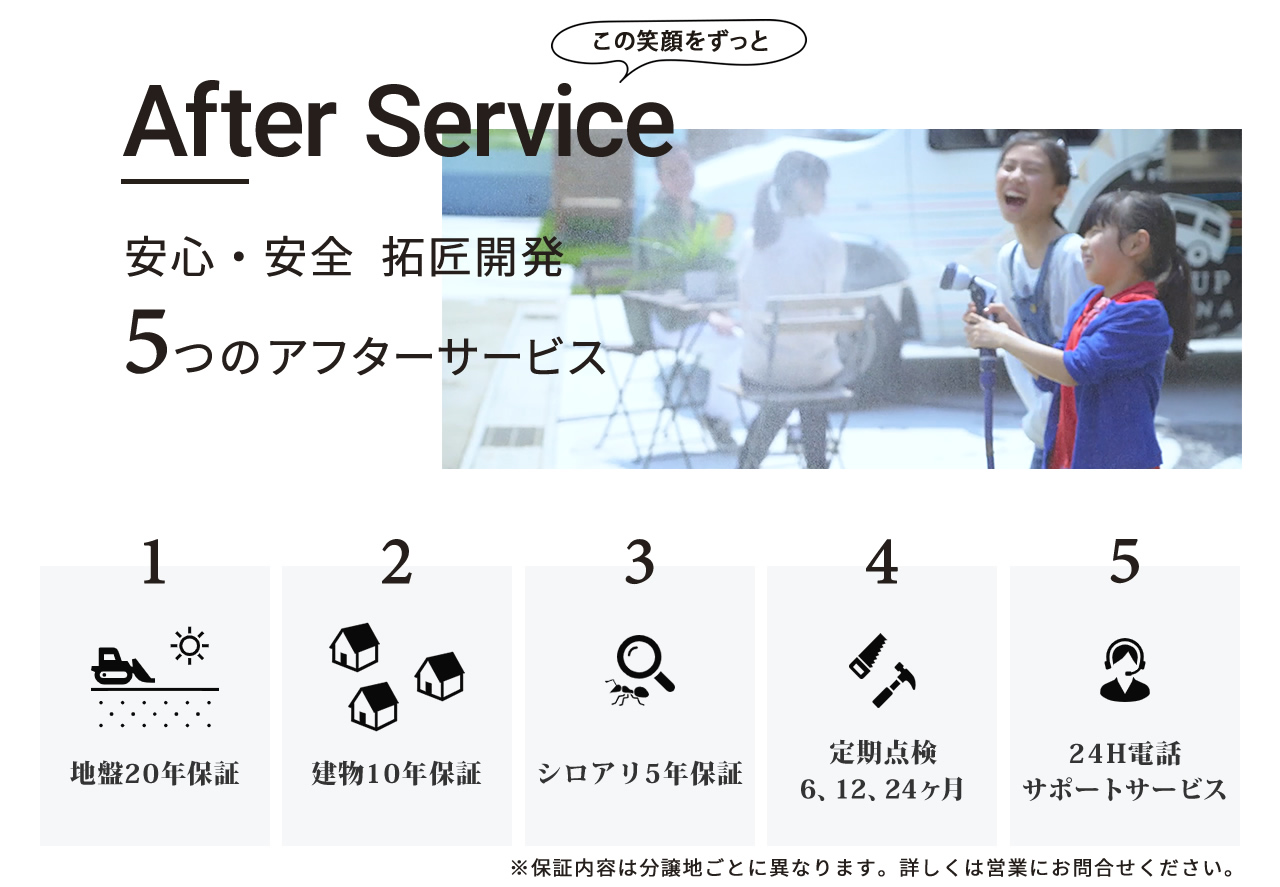 この笑顔をずっと

After Service

安心・安全 拓匠開発
5つのアフターサービス

1
地盤20年保証

2
建物10年保証

3
シロアリ5年保証

4
定期点検
6、12、24ヶ月

5
24H電話
サポートサービス

※保証内容は分譲地ごとに異なります。詳しくは営業にお問合せください。